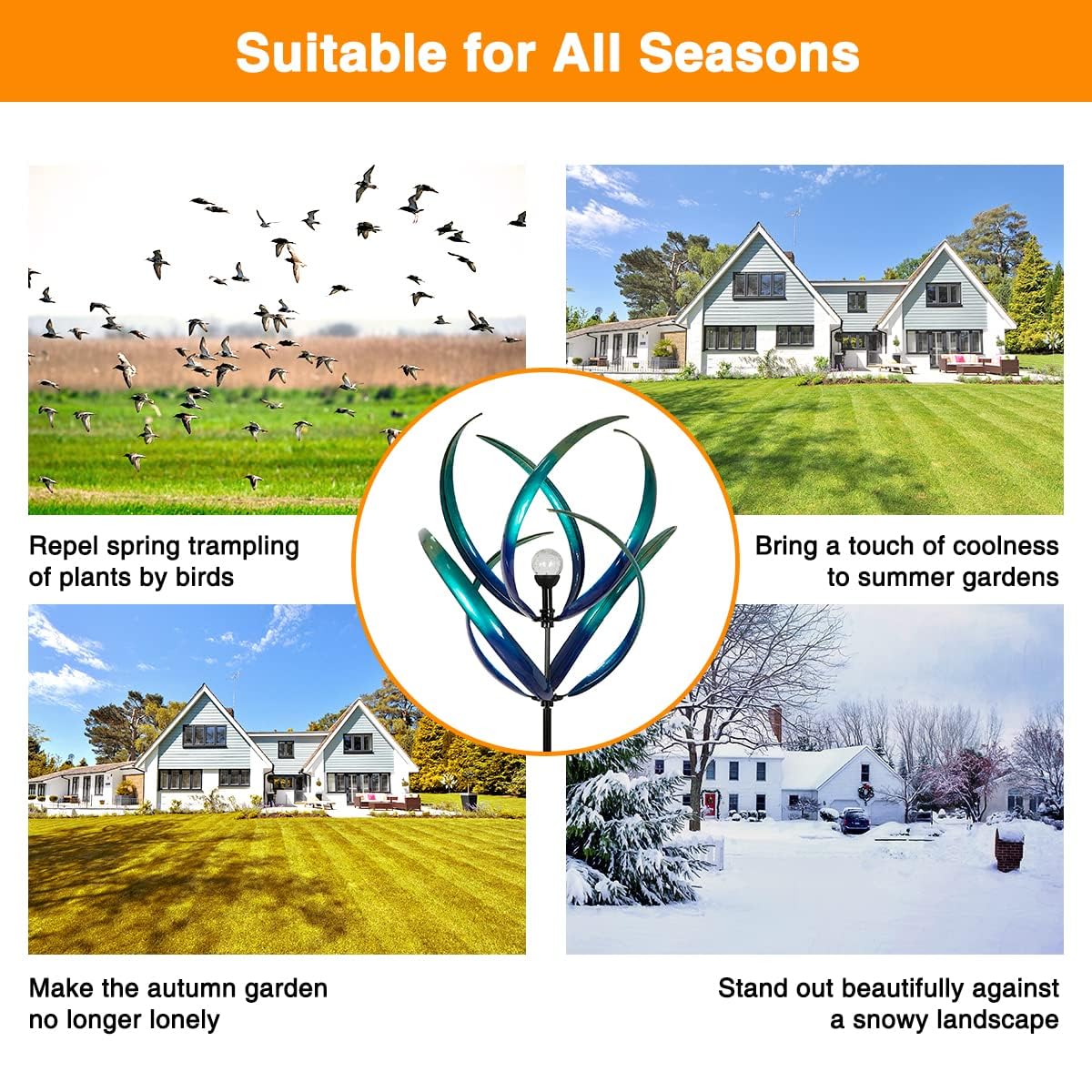 Suitable for All Seasons

Repel spring trampling of plants by birds

Bring a touch of coolness to summer gardens

Make the autumn garden no longer lonely

Stand out beautifully against a snowy landscape